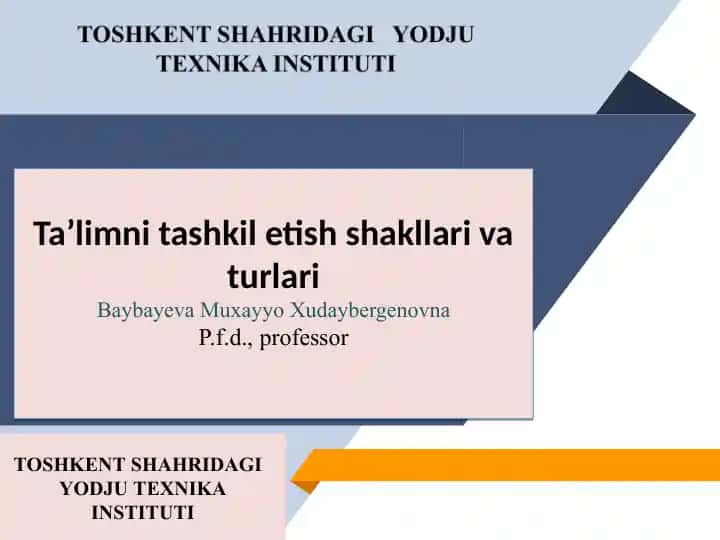 TOSHKENT SHAHRIDAGI YODJU TEXNIKA INSTITUTI

Ta’limni tashkil etish shakllari va turlari

Baybayeva Muxayyo Xudaybergenovna
P.f.d., professor

TOSHKENT SHAHRIDAGI YODJU TEXNIKA INSTITUTI